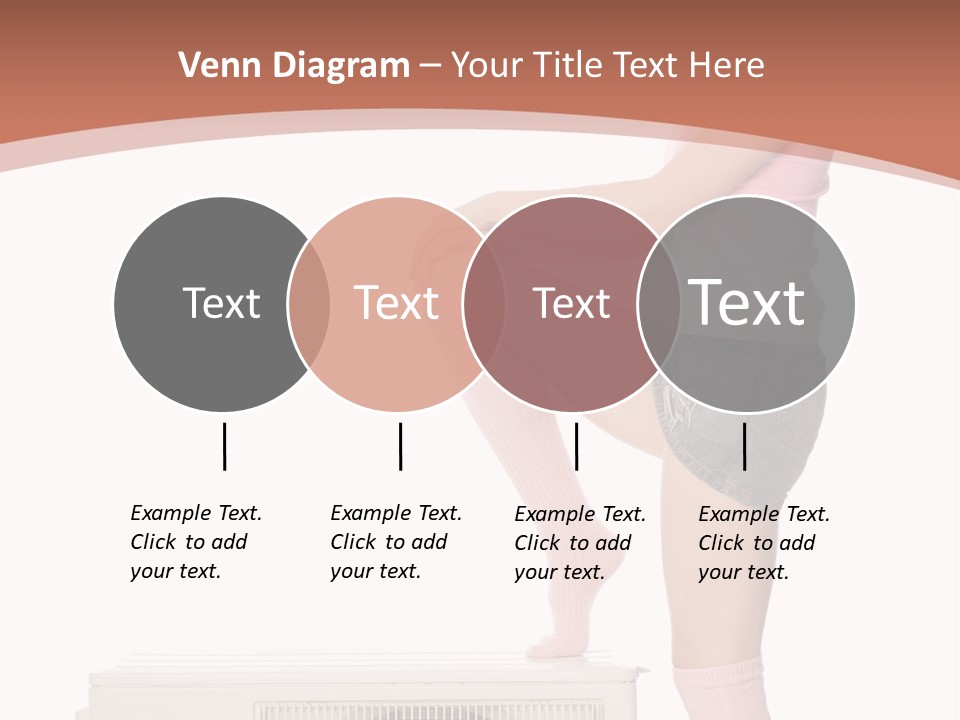 Venn Diagram – Your Title Text Here

Text

Text

Text

Text

Example Text. Click to add your text.

Example Text. Click to add your text.

Example Text. Click to add your text.

Example Text. Click to add your text.